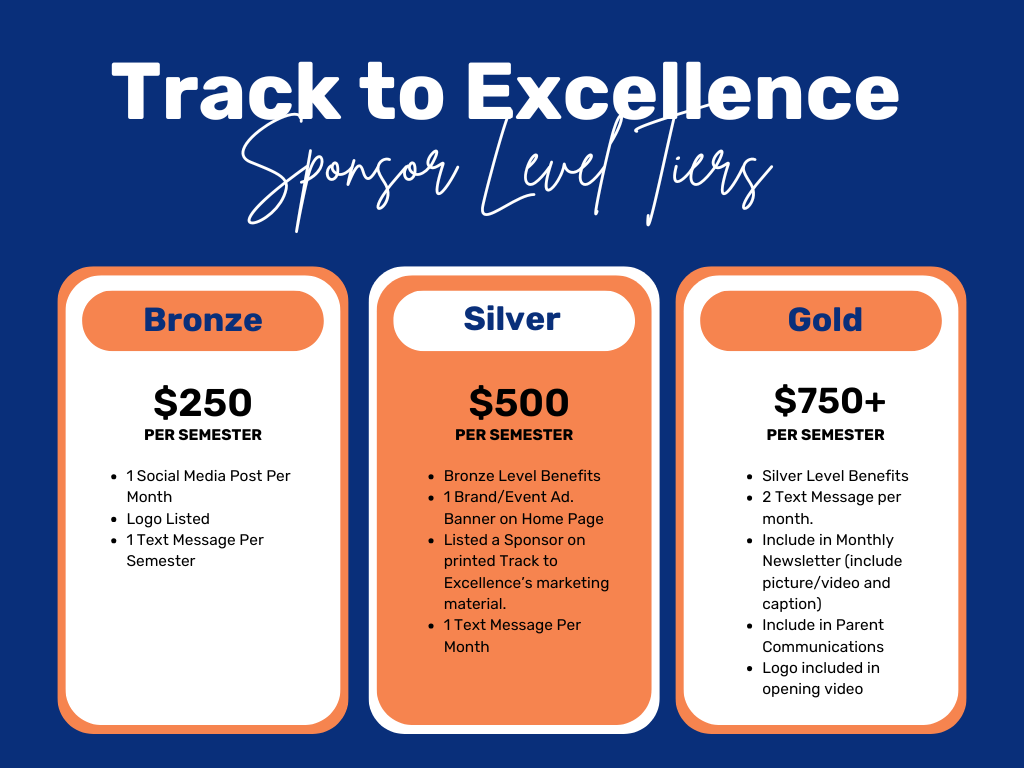 Track to Excellence
Sponsor Level Tiers

Bronze

$250
PER SEMESTER

- 1 Social Media Post Per Month
- Logo Listed
- 1 Text Message Per Semester

Silver

$500
PER SEMESTER

- Bronze Level Benefits
- 1 Brand/Event Ad. Banner on Home Page
- Listed a Sponsor on printed Track to Excellence's marketing material.
- 1 Text Message Per Month

Gold

$750+
PER SEMESTER

- Silver Level Benefits
- 2 Text Message per month.
- Include in Monthly Newsletter (include picture/video and caption)
- Include in Parent Communications
- Logo included in opening video